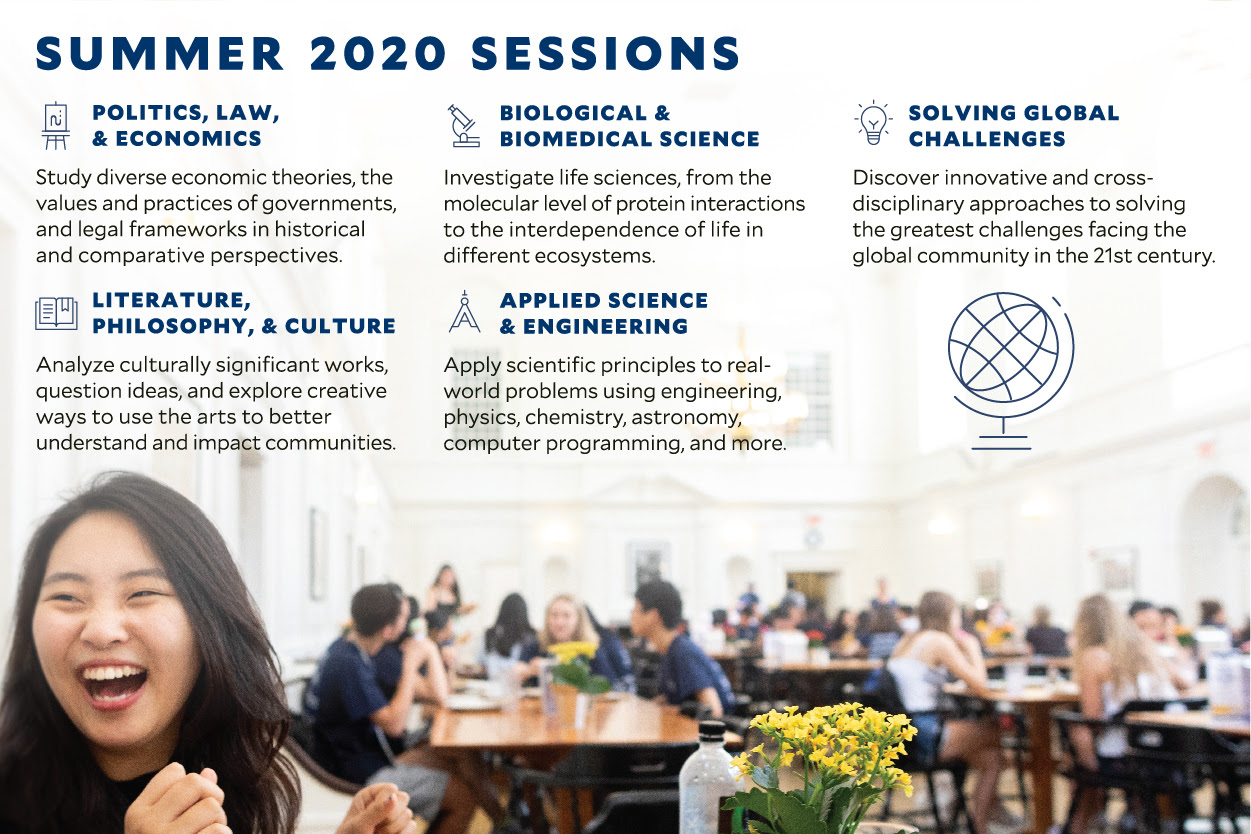 SUMMER 2020 SESSIONS

POLITICS, LAW, & ECONOMICS

Study diverse economic theories, the values and practices of governments, and legal frameworks in historical and comparative perspectives.

LITERATURE, PHILOSOPHY, & CULTURE

Analyze culturally significant works, question ideas, and explore creative ways to use the arts to better understand and impact communities.

BIOLOGICAL & BIOMEDICAL SCIENCE

Investigate life sciences, from the molecular level of protein interactions to the interdependence of life in different ecosystems.

APPLIED SCIENCE & ENGINEERING

Apply scientific principles to real-world problems using engineering, physics, chemistry, astronomy, computer programming, and more.

SOLVING GLOBAL CHALLENGES

Discover innovative and cross-disciplinary approaches to solving the greatest challenges facing the global community in the 21st century.